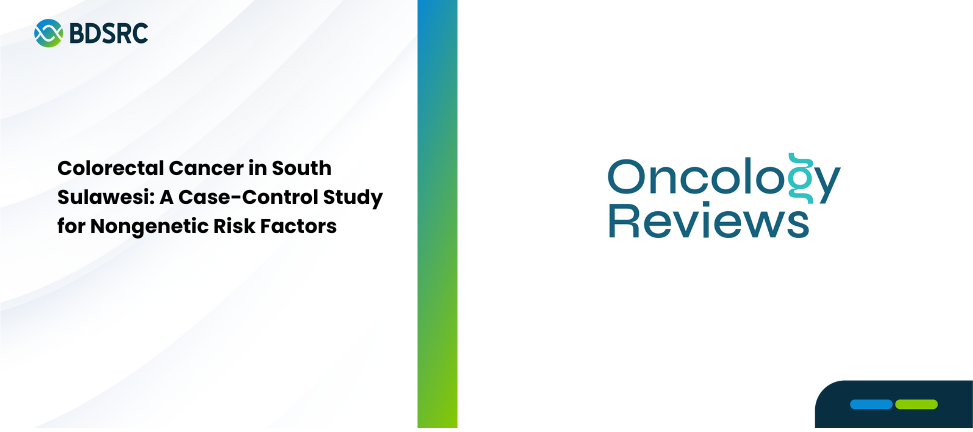 BDSRC

Colorectal Cancer in South Sulawesi: A Case-Control Study for Nongenetic Risk Factors

Oncology Reviews